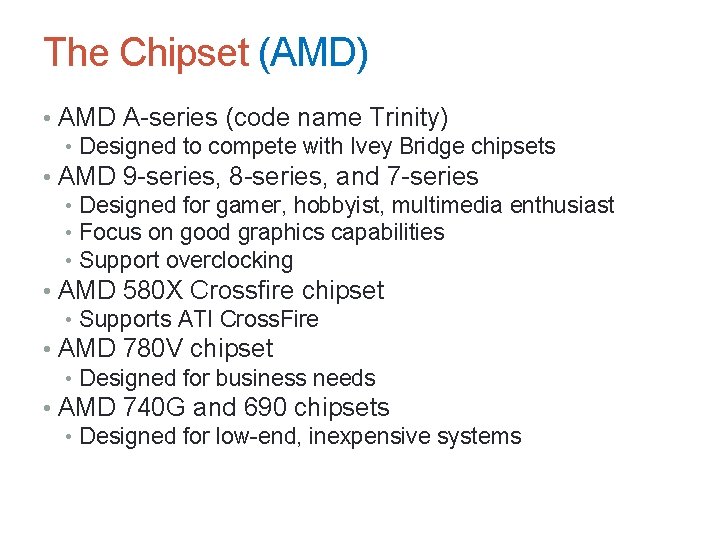 The Chipset (AMD)

• AMD A-series (code name Trinity)
  • Designed to compete with Ivey Bridge chipsets
• AMD 9-series, 8-series, and 7-series
  • Designed for gamer, hobbyist, multimedia enthusiast
  • Focus on good graphics capabilities
  • Support overclocking
• AMD 580X Crossfire chipset
  • Supports ATI CrossFire
• AMD 780V chipset
  • Designed for business needs
• AMD 740G and 690 chipsets
  • Designed for low-end, inexpensive systems